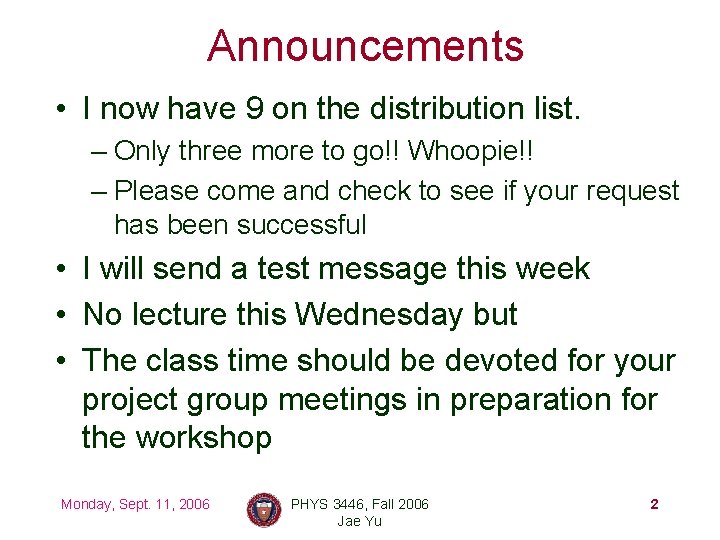 Announcements

• I now have 9 on the distribution list.
– Only three more to go!! Whoopie!!
– Please come and check to see if your request has been successful
• I will send a test message this week
• No lecture this Wednesday but
• The class time should be devoted for your project group meetings in preparation for the workshop

Monday, Sept. 11, 2006
PHYS 3446, Fall 2006
Jae Yu
2